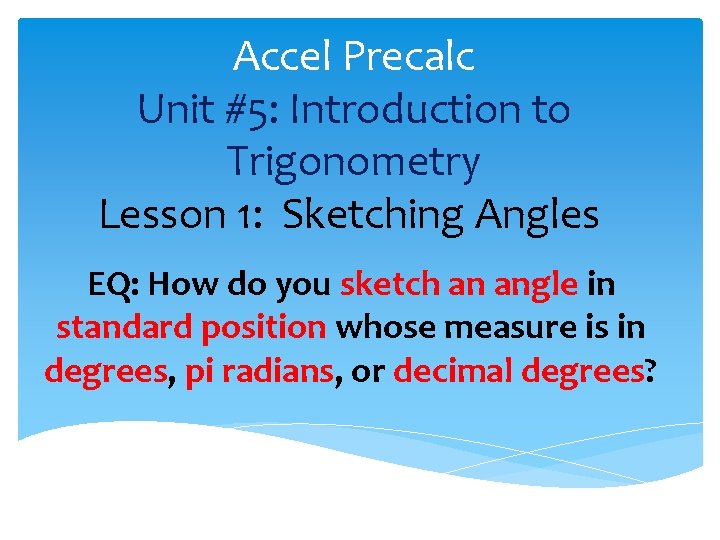 Accel Precalc
Unit #5: Introduction to Trigonometry
Lesson 1: Sketching Angles

EQ: How do you sketch an angle in standard position whose measure is in degrees, pi radians, or decimal degrees?